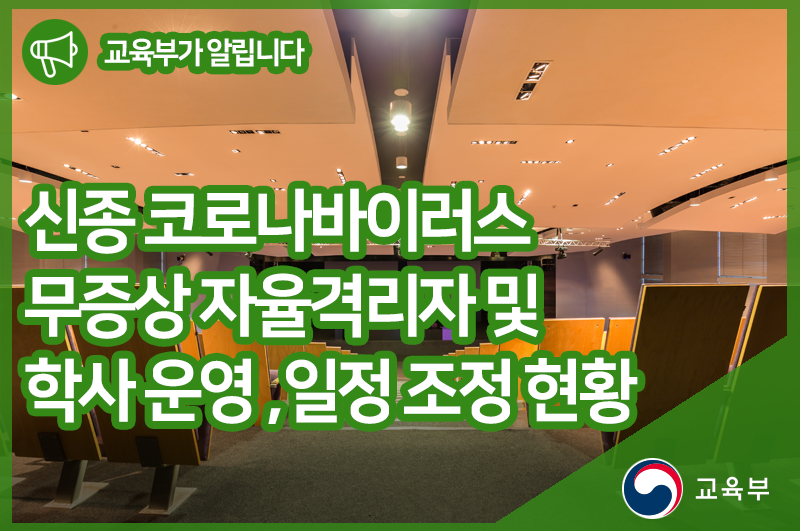 교육부가 알립니다

신종 코로나바이러스 무증상 자율격리자 및 학사 운영, 일정 조정 현황

교육부